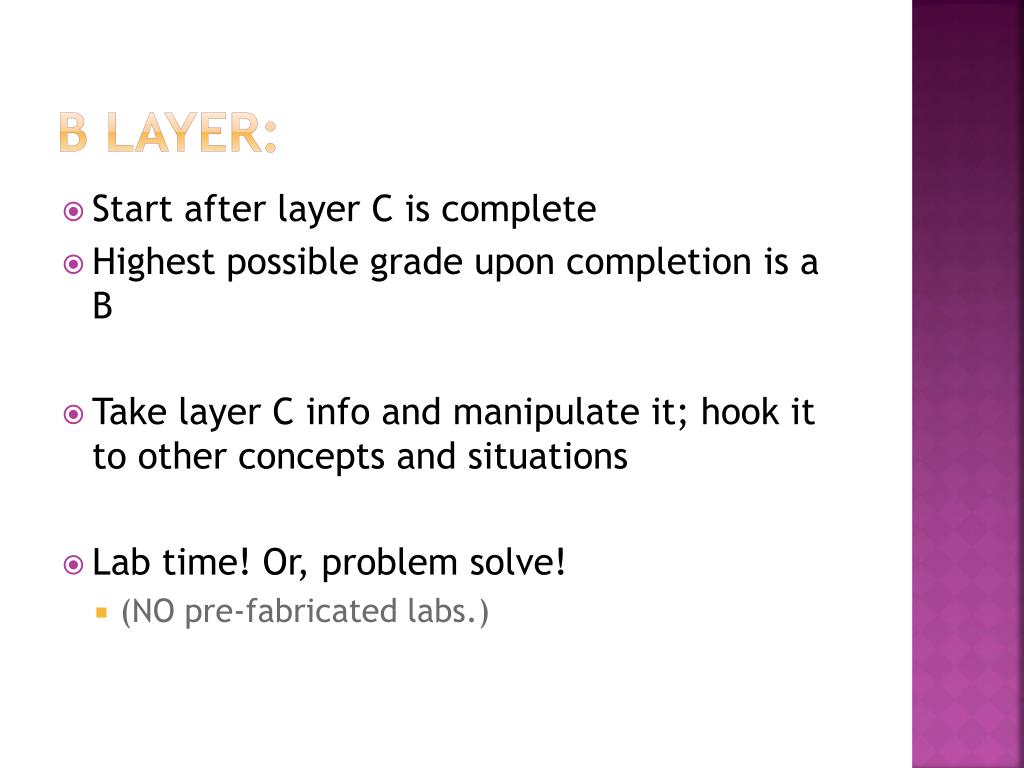 B LAYER:

Start after layer C is complete

Highest possible grade upon completion is a B

Take layer C info and manipulate it; hook it to other concepts and situations

Lab time! Or, problem solve!

(NO pre-fabricated labs.)